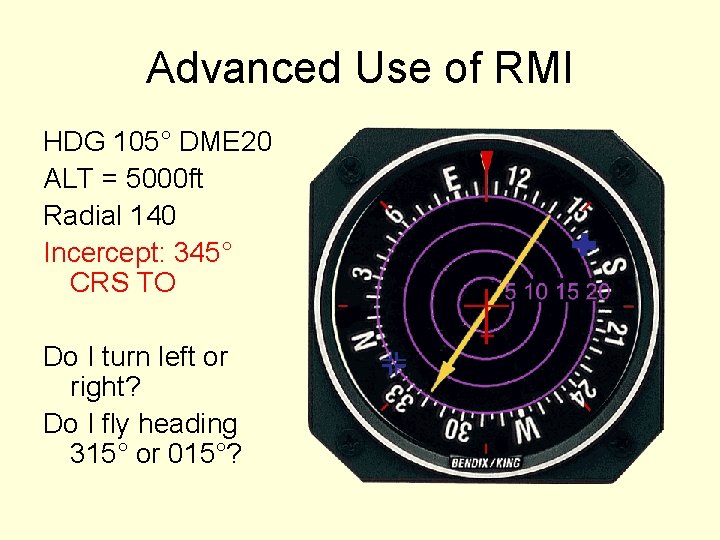 Advanced Use of RMI

HDG 105° DME20
ALT = 5000ft
Radial 140
Incercept: 345° CRS TO

Do I turn left or right?
Do I fly heading 315° or 015°?

E
12
15
S
21
24
W
30
33
N
3
6
5 10 15 20
BENDIX/KING